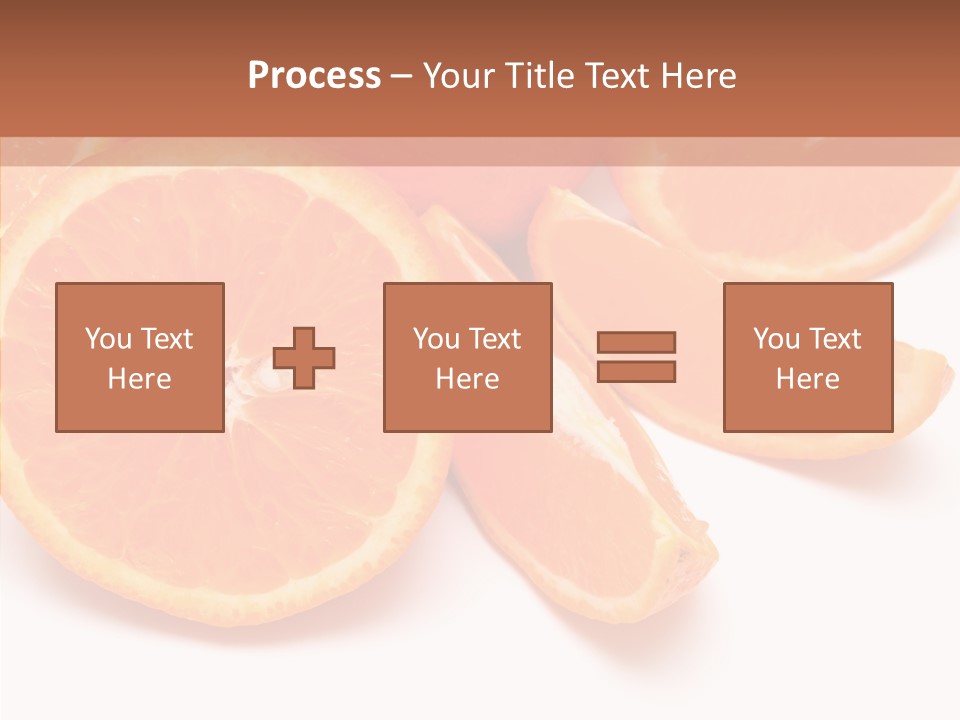 Process – Your Title Text Here

You Text Here

You Text Here

You Text Here